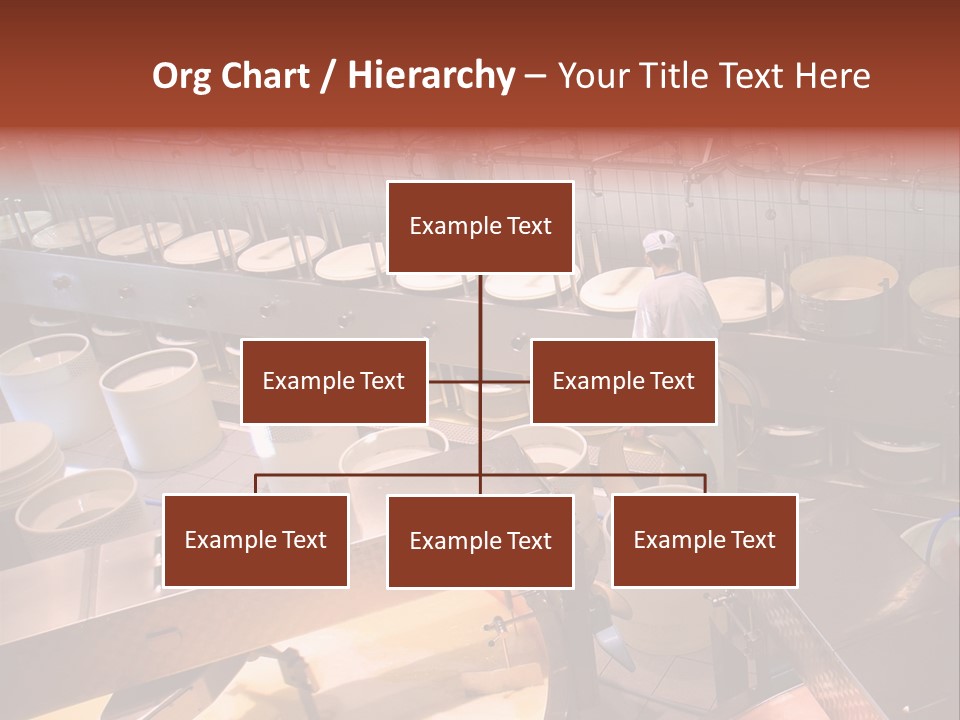 Org Chart / Hierarchy – Your Title Text Here

Example Text

Example Text

Example Text

Example Text

Example Text

Example Text